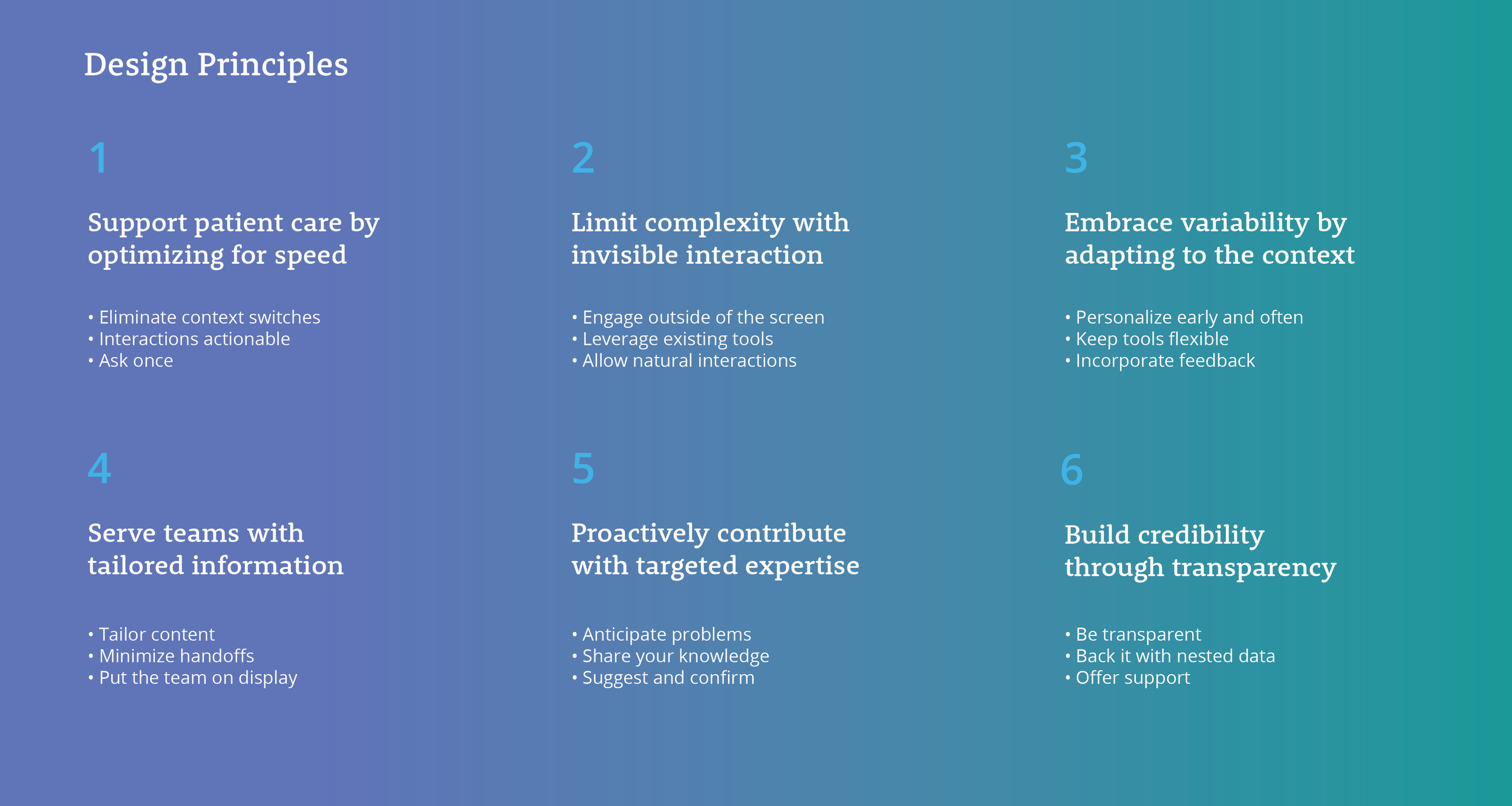 Design Principles

1

Support patient care by optimizing for speed

• Eliminate context switches
• Interactions actionable
• Ask once

2

Limit complexity with invisible interaction

• Engage outside of the screen
• Leverage existing tools
• Allow natural interactions

3

Embrace variability by adapting to the context

• Personalize early and often
• Keep tools flexible
• Incorporate feedback

4

Serve teams with tailored information

• Tailor content
• Minimize handoffs
• Put the team on display

5

Proactively contribute with targeted expertise

• Anticipate problems
• Share your knowledge
• Suggest and confirm

6

Build credibility through transparency

• Be transparent
• Back it with nested data
• Offer support